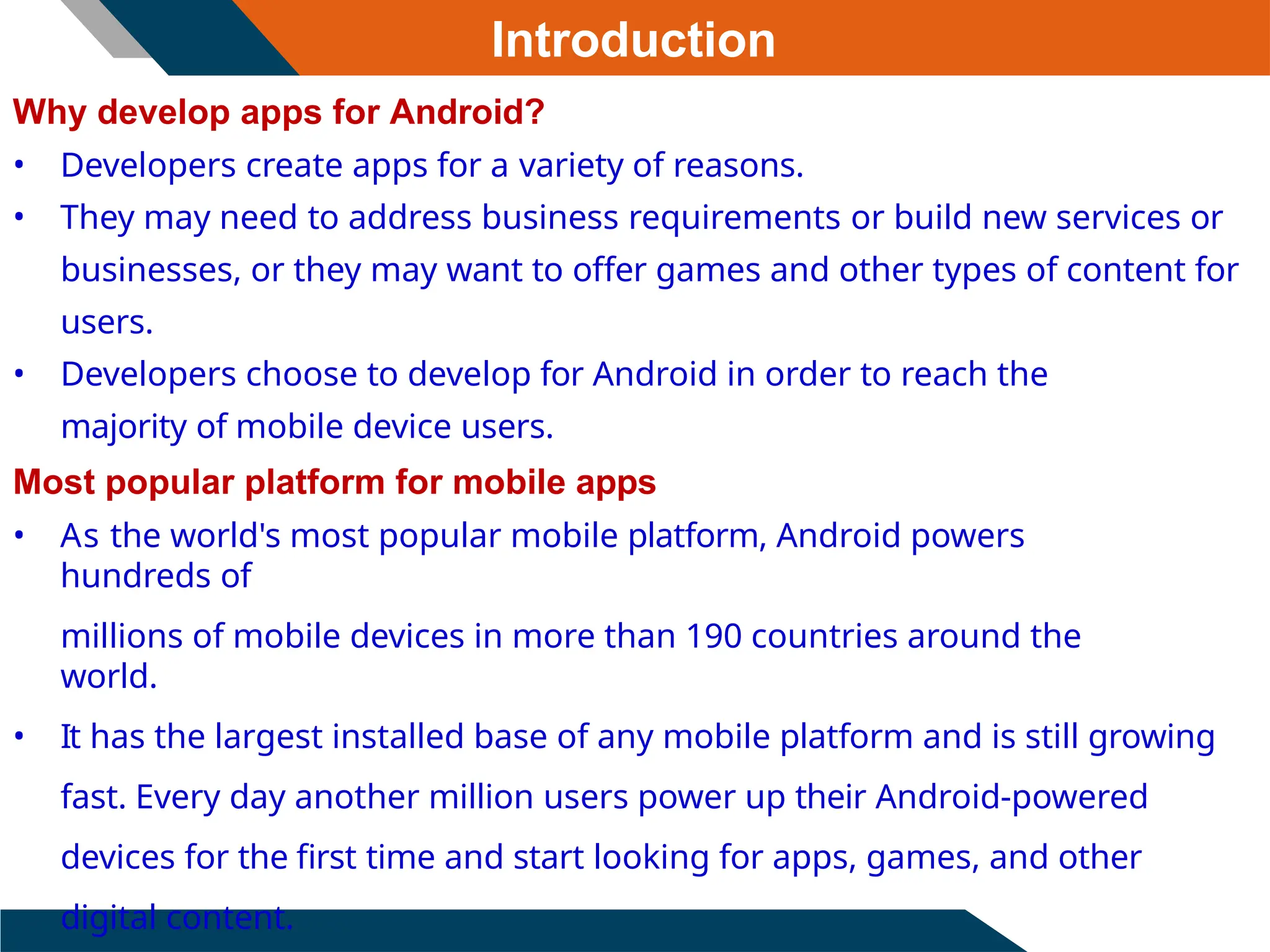 Introduction

Why develop apps for Android?

• Developers create apps for a variety of reasons.

• They may need to address business requirements or build new services or businesses, or they may want to offer games and other types of content for users.

• Developers choose to develop for Android in order to reach the majority of mobile device users.

Most popular platform for mobile apps

• As the world's most popular mobile platform, Android powers hundreds of

millions of mobile devices in more than 190 countries around the world.

• It has the largest installed base of any mobile platform and is still growing fast. Every day another million users power up their Android-powered devices for the first time and start looking for apps, games, and other digital content.